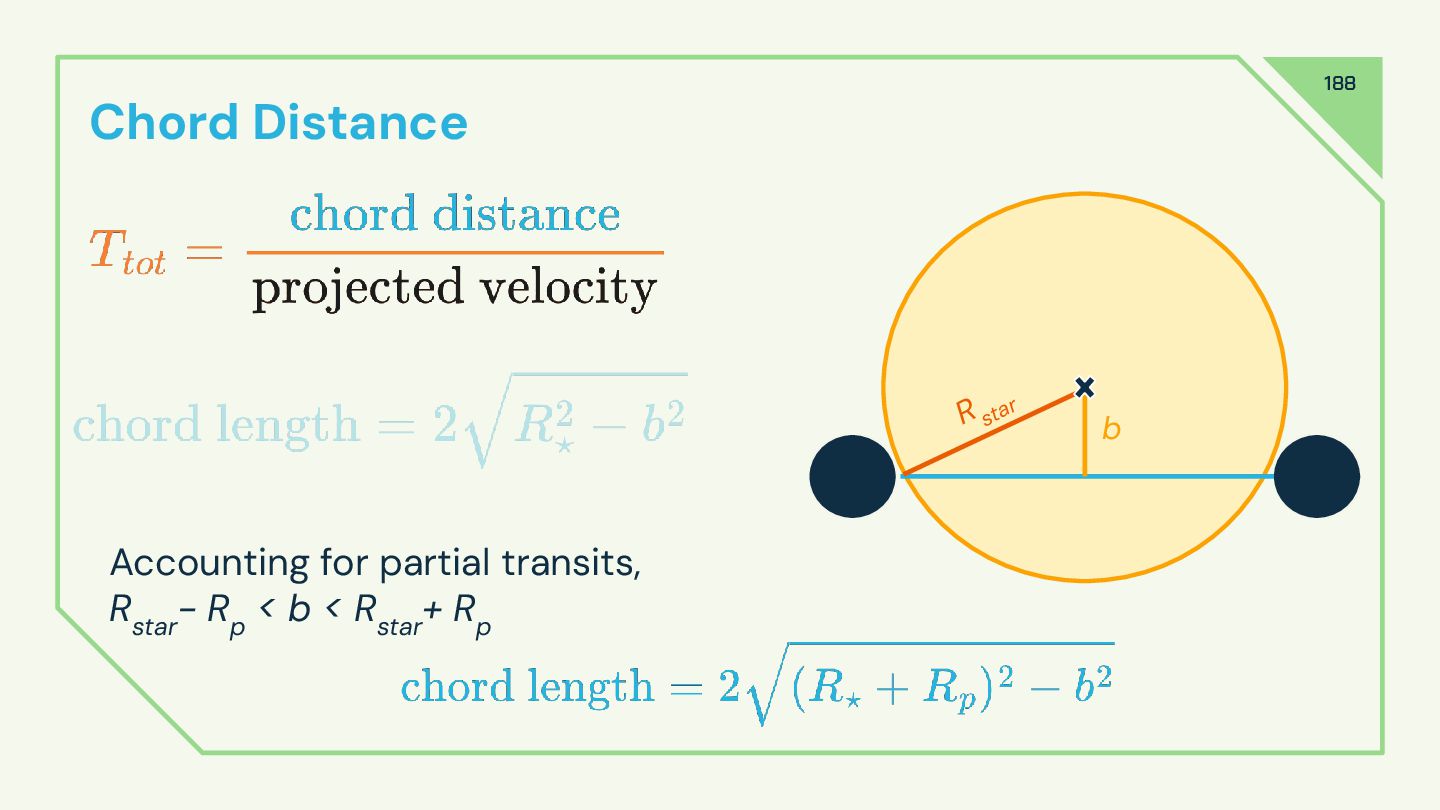 188

Chord Distance

$T_{tot} = \frac{\text{chord distance}}{\text{projected velocity}}$

$\text{chord length} = 2\sqrt{R_\star^2 - b^2}$

$R_{star}$

$b$

Accounting for partial transits,
$R_{star} - R_p < b < R_{star} + R_p$

$\text{chord length} = 2\sqrt{(R_\star + R_p)^2 - b^2}$